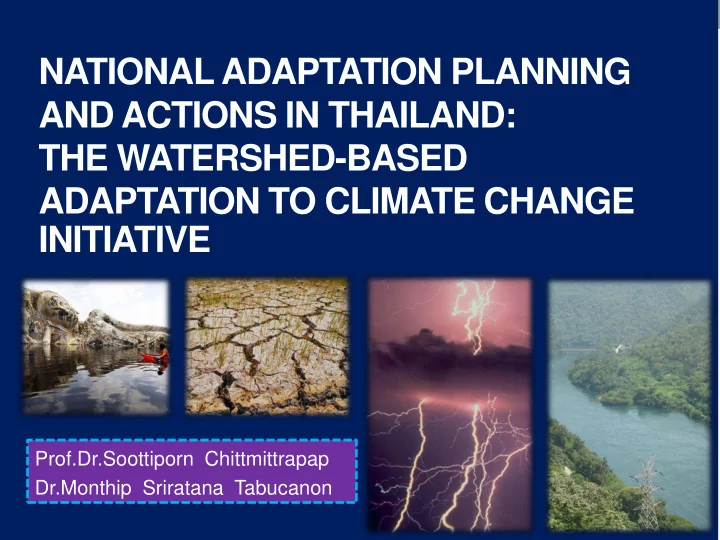 NATIONAL ADAPTATION PLANNING AND ACTIONS IN THAILAND: THE WATERSHED-BASED ADAPTATION TO CLIMATE CHANGE INITIATIVE

Prof.Dr.Soottiporn Chittmittrapap
Dr.Monthip Sriratana Tabucanon